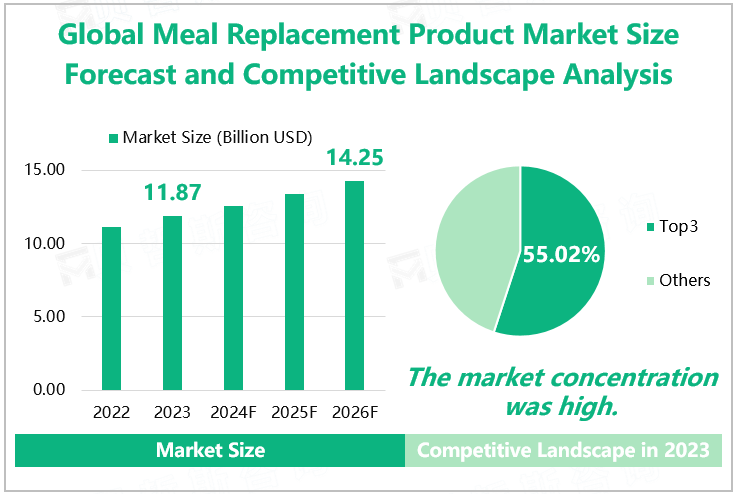 Global Meal Replacement Product Market Size Forecast and Competitive Landscape Analysis

Market Size (Billion USD)

15.00
10.00
5.00
0.00

11.87
14.25

2022 2023 2024F 2025F 2026F

55.02%

Top3
Others

The market concentration was high.

Market Size

Competitive Landscape in 2023